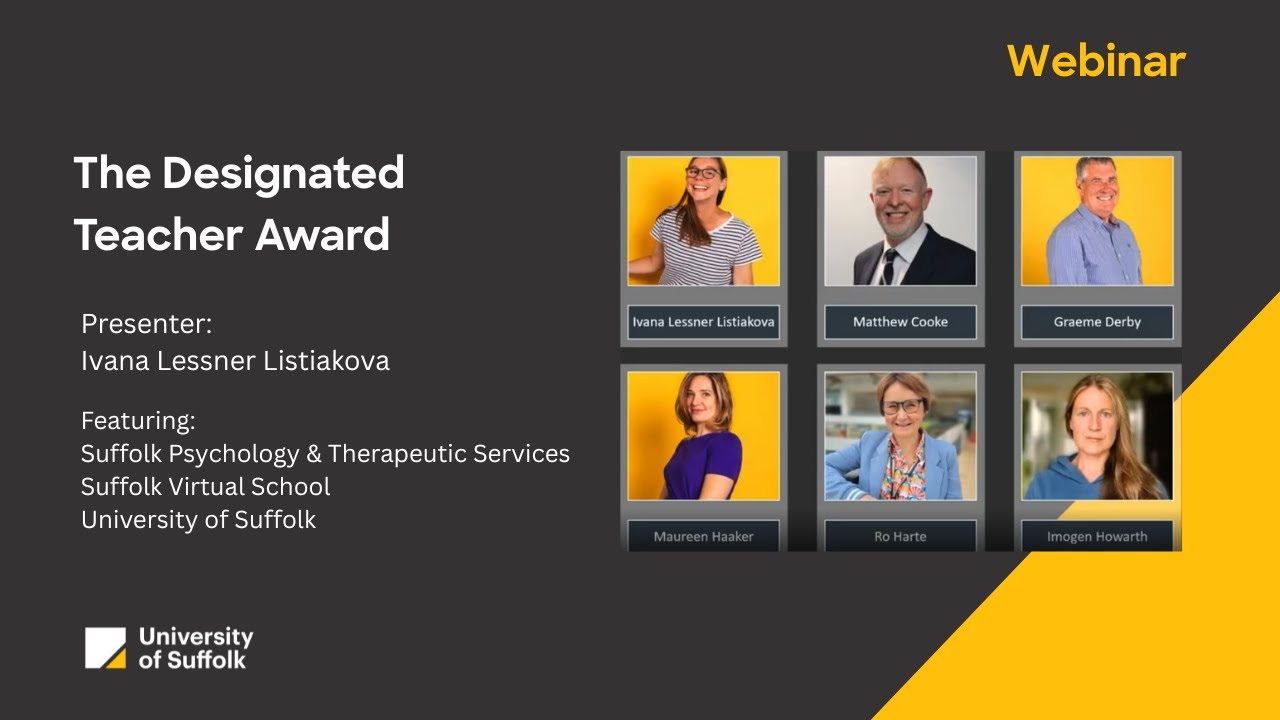 Webinar

The Designated Teacher Award

Presenter:
Ivana Lessner Listiakova

Featuring:
Suffolk Psychology & Therapeutic Services
Suffolk Virtual School
University of Suffolk

Ivana Lessner Listiakova

Matthew Cooke

Graeme Derby

Maureen Haaker

Ro Harte

Imogen Howarth

University of Suffolk